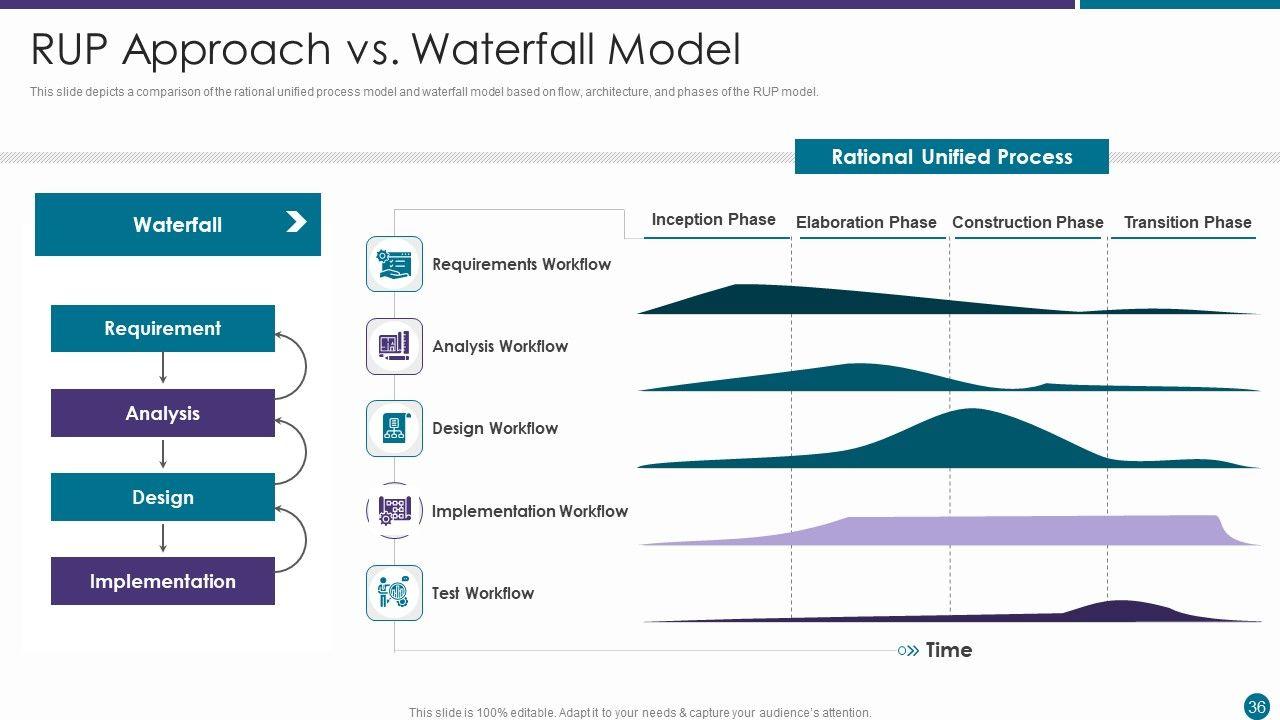 RUP Approach vs. Waterfall Model

This slide depicts a comparison of the rational unified process model and waterfall model based on flow, architecture, and phases of the RUP model.

Rational Unified Process

Waterfall

Requirement

Analysis

Design

Implementation

Inception Phase

Elaboration Phase

Construction Phase

Transition Phase

Requirements Workflow

Analysis Workflow

Design Workflow

Implementation Workflow

Test Workflow

Time

This slide is 100% editable. Adapt it to your needs & capture your audience's attention.

36